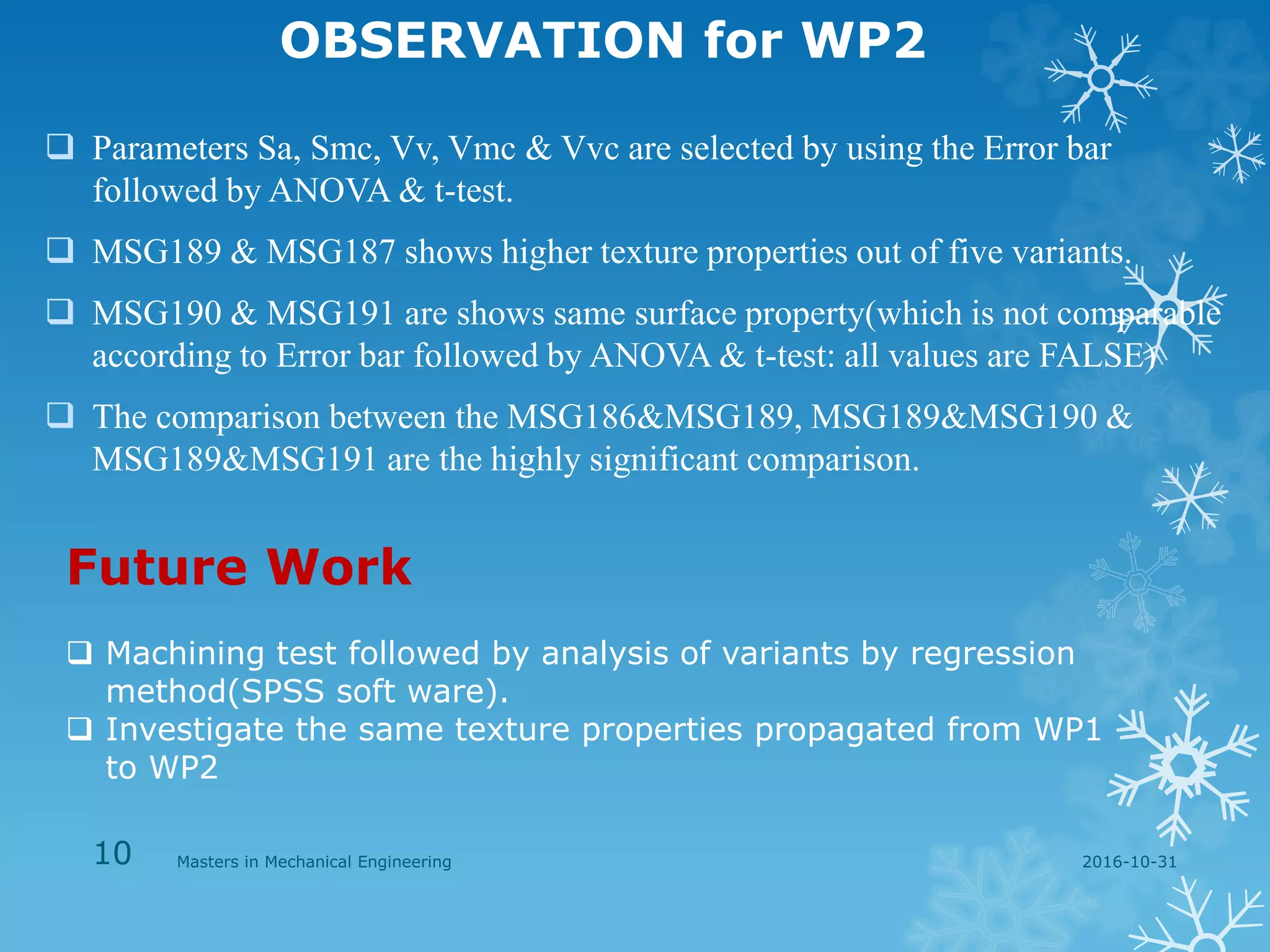 OBSERVATION for WP2

❑ Parameters Sa, Smc, Vv, Vmc & Vvc are selected by using the Error bar followed by ANOVA & t-test.

❑ MSG189 & MSG187 shows higher texture properties out of five variants.

❑ MSG190 & MSG191 are shows same surface property(which is not comparable according to Error bar followed by ANOVA & t-test: all values are FALSE)

❑ The comparison between the MSG186&MSG189, MSG189&MSG190 & MSG189&MSG191 are the highly significant comparison.

Future Work

❑ Machining test followed by analysis of variants by regression method(SPSS soft ware).
❑ Investigate the same texture properties propagated from WP1 to WP2

10 Masters in Mechanical Engineering 2016-10-31